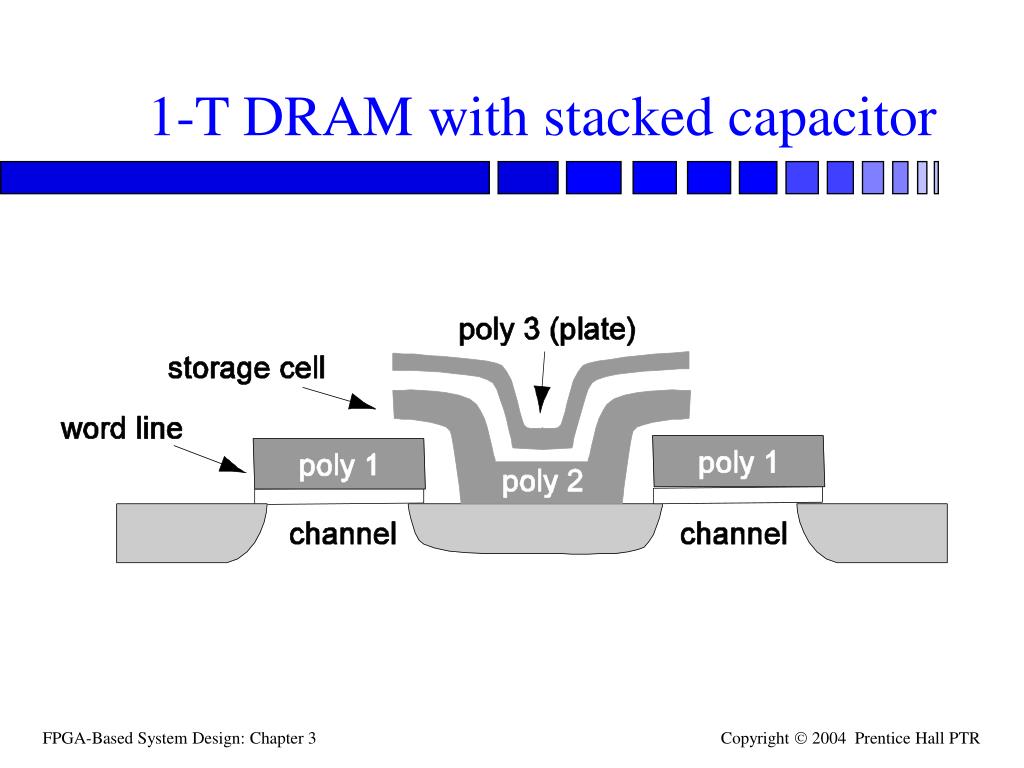 1-T DRAM with stacked capacitor

poly 3 (plate)

storage cell

word line

poly 1

poly 2

poly 1

channel

channel

FPGA-Based System Design: Chapter 3

Copyright © 2004 Prentice Hall PTR